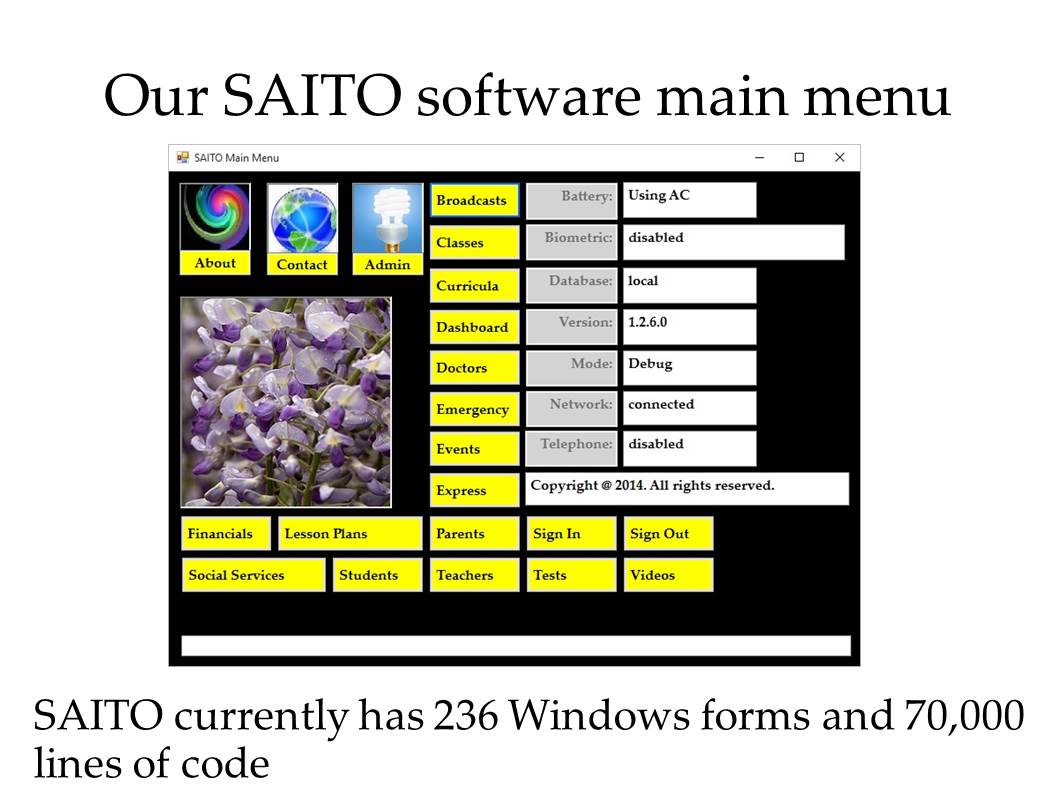 Our SAITO software main menu

SAITO Main Menu

About
Contact
Admin

Broadcasts
Classes
Curricula
Dashboard
Doctors
Emergency
Events
Express

Battery: Using AC
Biometric: disabled
Database: local
Version: 1.2.6.0
Mode: Debug
Network: connected
Telephone: disabled

Copyright @ 2014. All rights reserved.

Financials
Lesson Plans
Parents
Sign In
Sign Out
Social Services
Students
Teachers
Tests
Videos

SAITO currently has 236 Windows forms and 70,000 lines of code